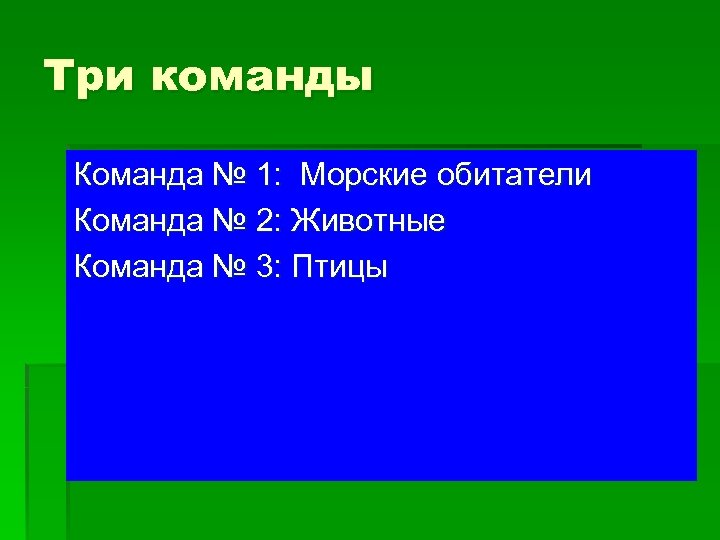 Три команды

Команда № 1:  Морские обитатели

Команда № 2: Животные

Команда № 3: Птицы